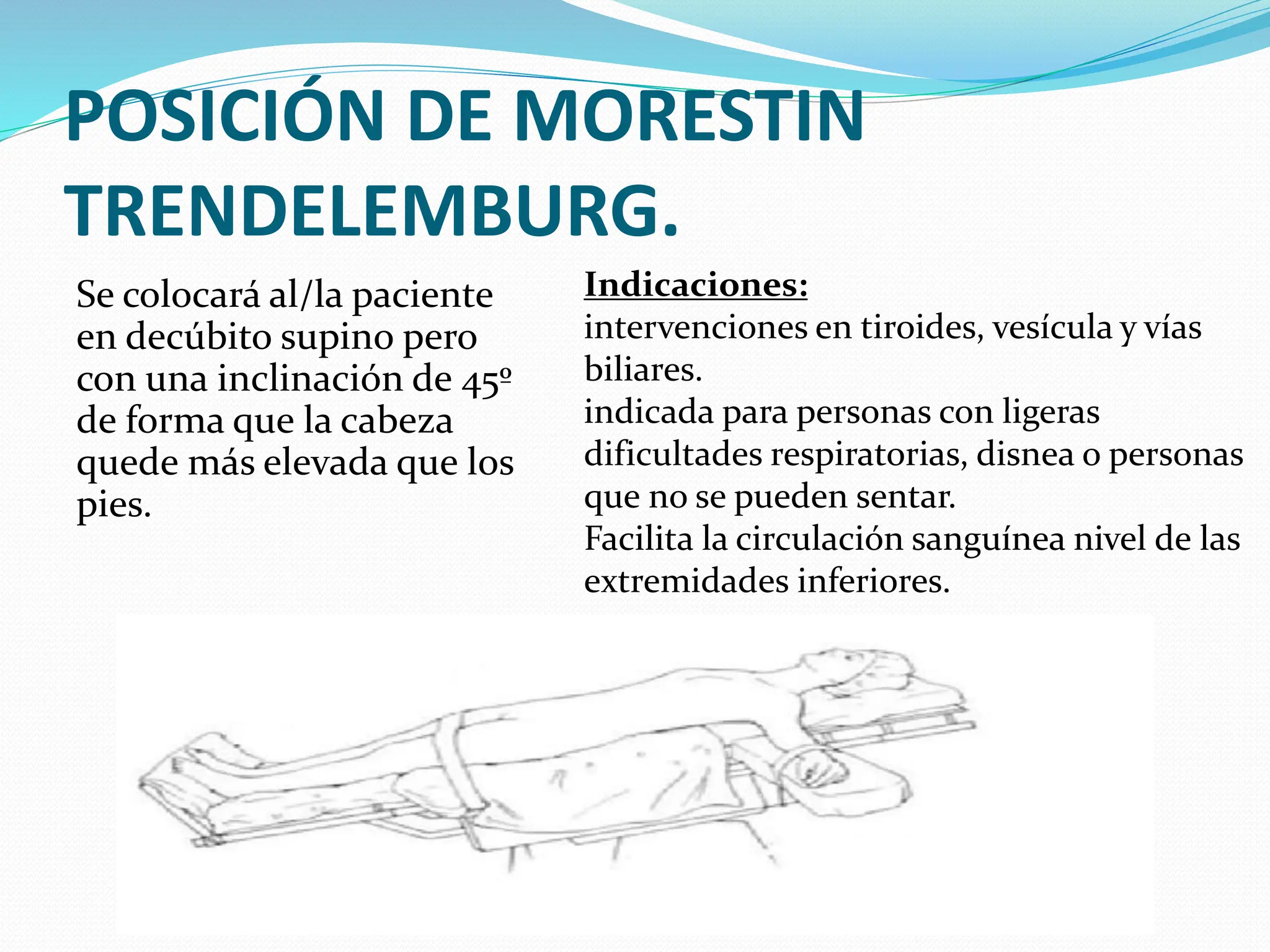 POSICIÓN DE MORESTIN TRENDELEMBURG.

Se colocará al/la paciente en decúbito supino pero con una inclinación de 45º de forma que la cabeza quede más elevada que los pies.

Indicaciones:
intervenciones en tiroides, vesícula y vías biliares.
indicada para personas con ligeras dificultades respiratorias, disnea o personas que no se pueden sentar.
Facilita la circulación sanguínea nivel de las extremidades inferiores.